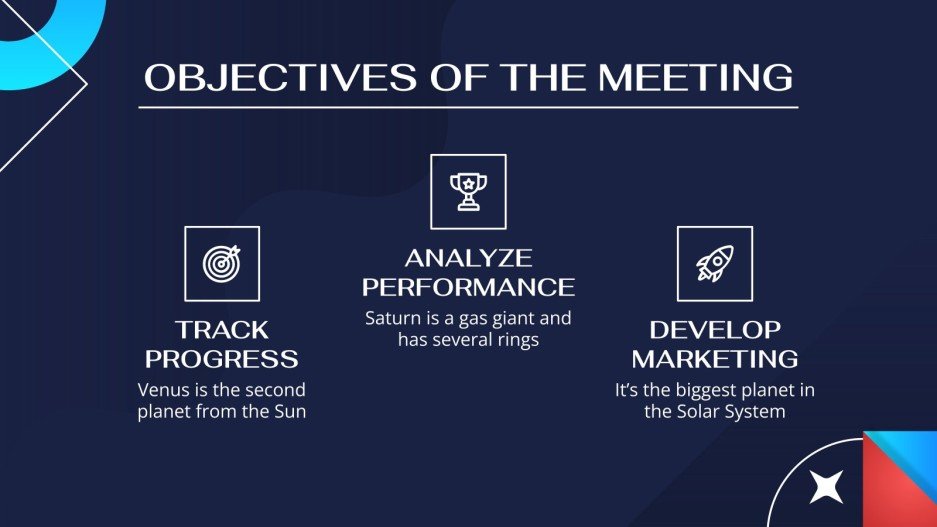 OBJECTIVES OF THE MEETING

TRACK PROGRESS
Venus is the second planet from the Sun

ANALYZE PERFORMANCE
Saturn is a gas giant and has several rings

DEVELOP MARKETING
It's the biggest planet in the Solar System